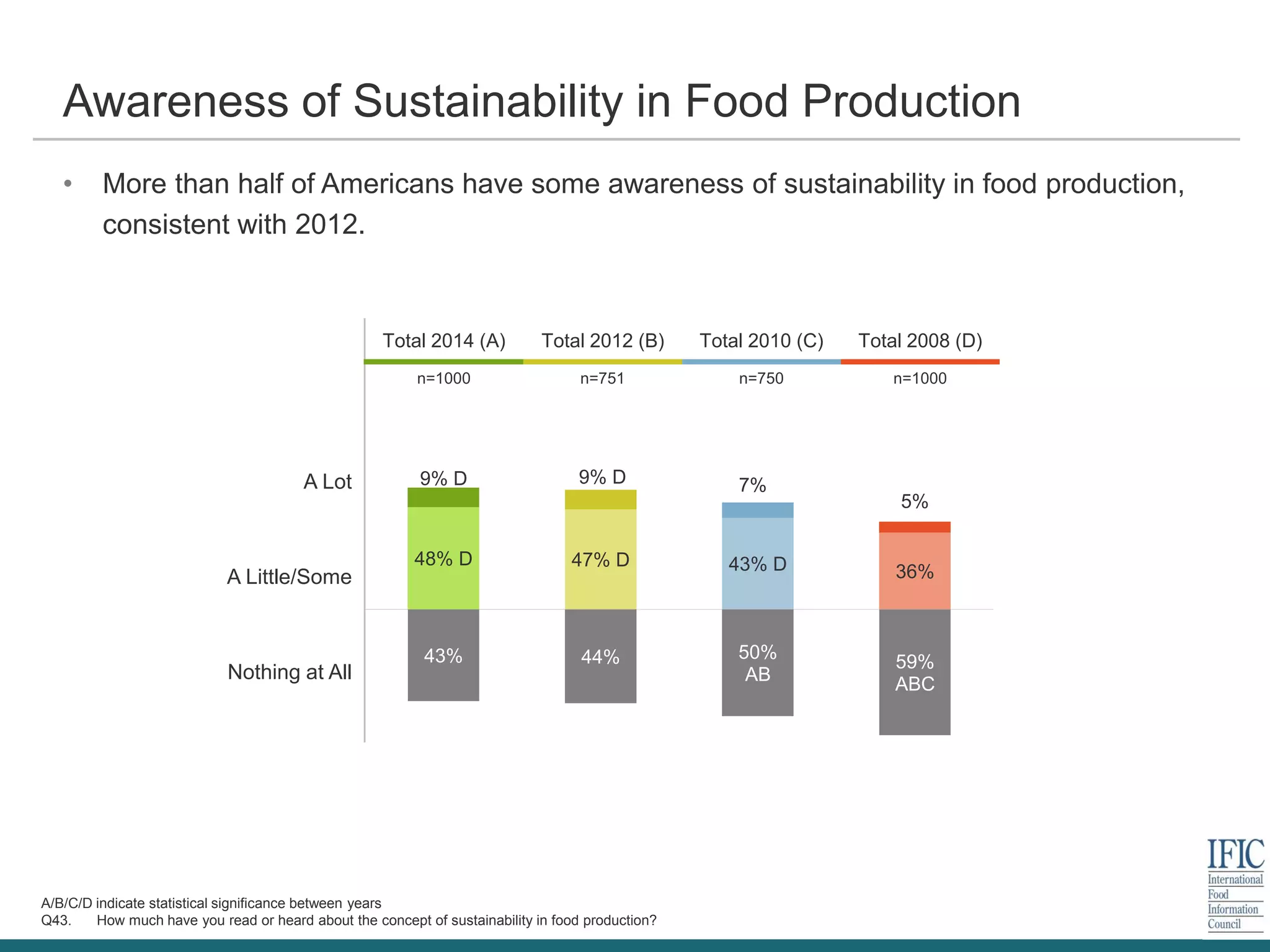 Awareness of Sustainability in Food Production

• More than half of Americans have some awareness of sustainability in food production, consistent with 2012.

| | Total 2014 (A) | Total 2012 (B) | Total 2010 (C) | Total 2008 (D) |
|---|---|---|---|---|
| | n=1000 | n=751 | n=750 | n=1000 |
| A Lot | 9% D | 9% D | 7% | 5% |
| A Little/Some | 48% D | 47% D | 43% D | 36% |
| Nothing at All | 43% | 44% | 50% AB | 59% ABC |

A/B/C/D indicate statistical significance between years
Q43. How much have you read or heard about the concept of sustainability in food production?

IFIC
International Food Information Council